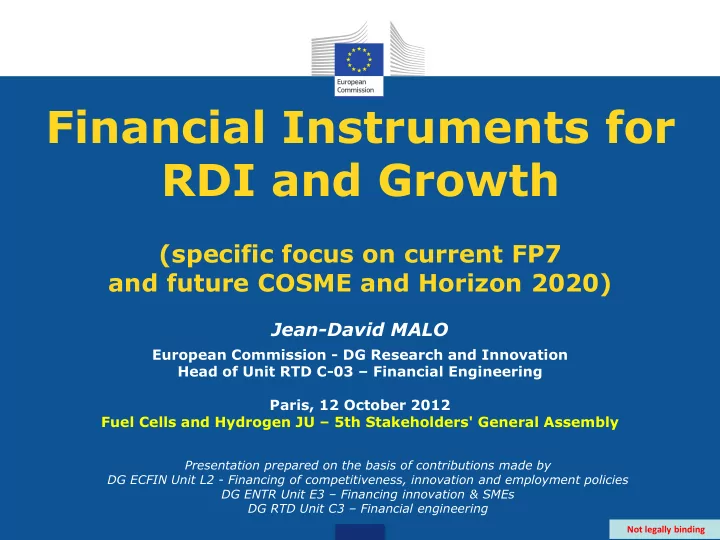 European Commission

Financial Instruments for RDI and Growth

(specific focus on current FP7 and future COSME and Horizon 2020)

Jean-David MALO

European Commission - DG Research and Innovation
Head of Unit RTD C-03 – Financial Engineering

Paris, 12 October 2012
Fuel Cells and Hydrogen JU – 5th Stakeholders' General Assembly

Presentation prepared on the basis of contributions made by
DG ECFIN Unit L2 - Financing of competitiveness, innovation and employment policies
DG ENTR Unit E3 – Financing innovation & SMEs
DG RTD Unit C3 – Financial engineering

Not legally binding